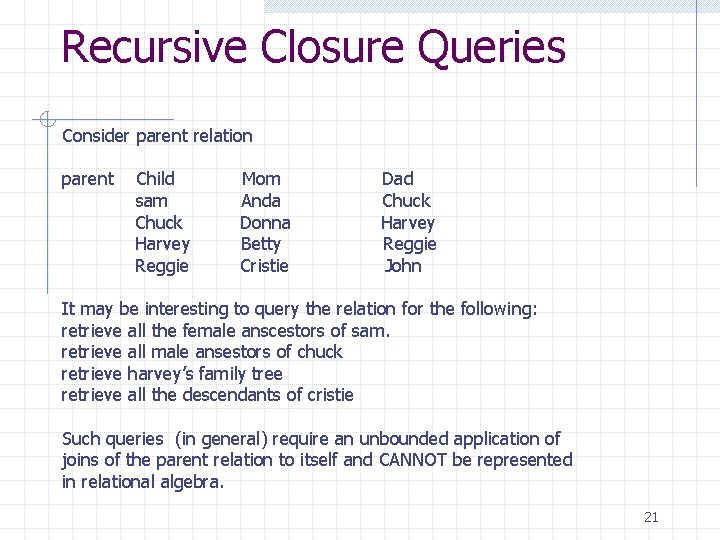 Recursive Closure Queries

Consider parent relation

| parent | Child | Mom | Dad |
|---|---|---|---|
| | sam | Anda | Chuck |
| | Chuck | Donna | Harvey |
| | Harvey | Betty | Reggie |
| | Reggie | Cristie | John |

It may be interesting to query the relation for the following:
retrieve all the female anscestors of sam.
retrieve all male ansestors of chuck
retrieve harvey's family tree
retrieve all the descendants of cristie

Such queries (in general) require an unbounded application of joins of the parent relation to itself and CANNOT be represented in relational algebra.

21